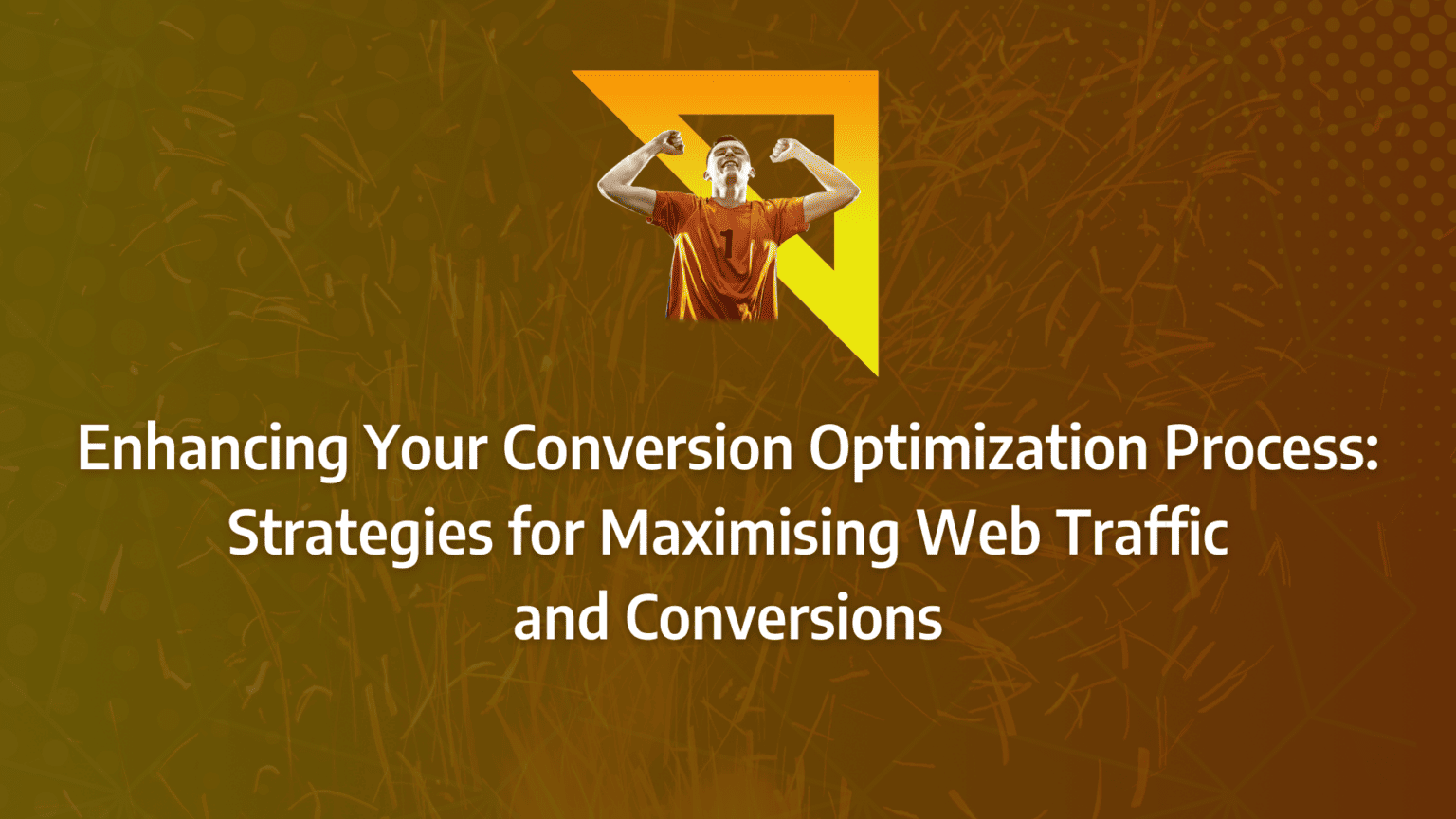 1

Enhancing Your Conversion Optimization Process: Strategies for Maximising Web Traffic and Conversions